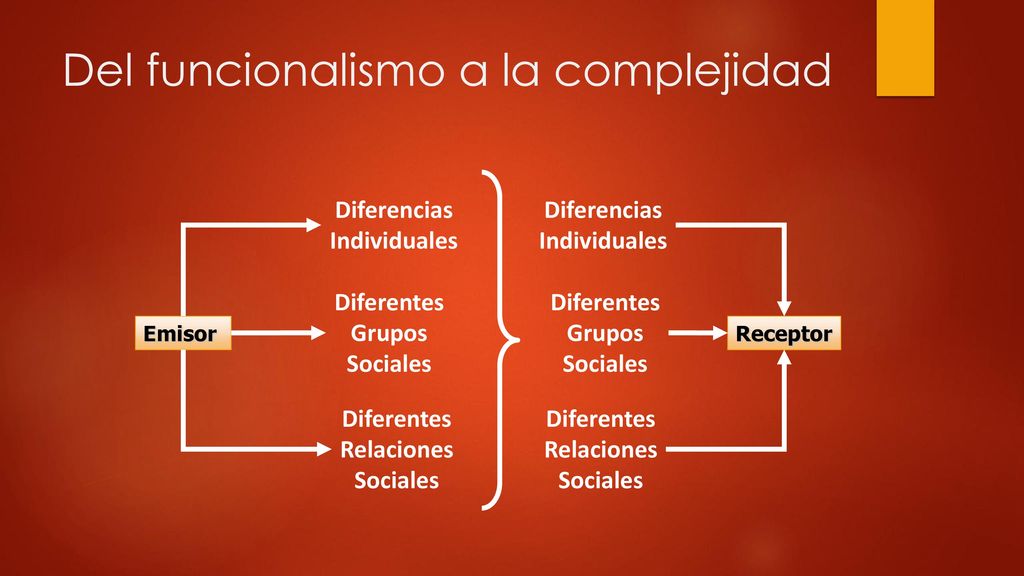 Del funcionalismo a la complejidad

Emisor

Diferencias Individuales

Diferentes Grupos Sociales

Diferentes Relaciones Sociales

Diferencias Individuales

Diferentes Grupos Sociales

Diferentes Relaciones Sociales

Receptor